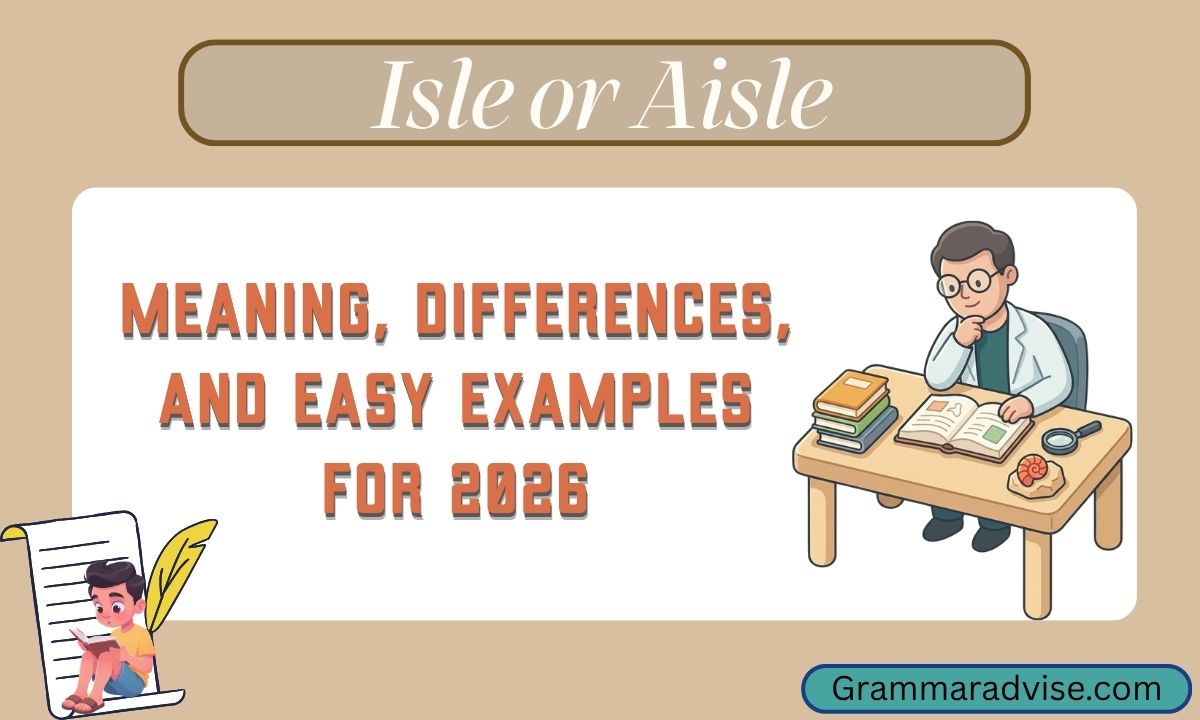 Isle or Aisle

MEANING, DIFFERENCES, AND EASY EXAMPLES FOR 2026

Grammaradvise.com